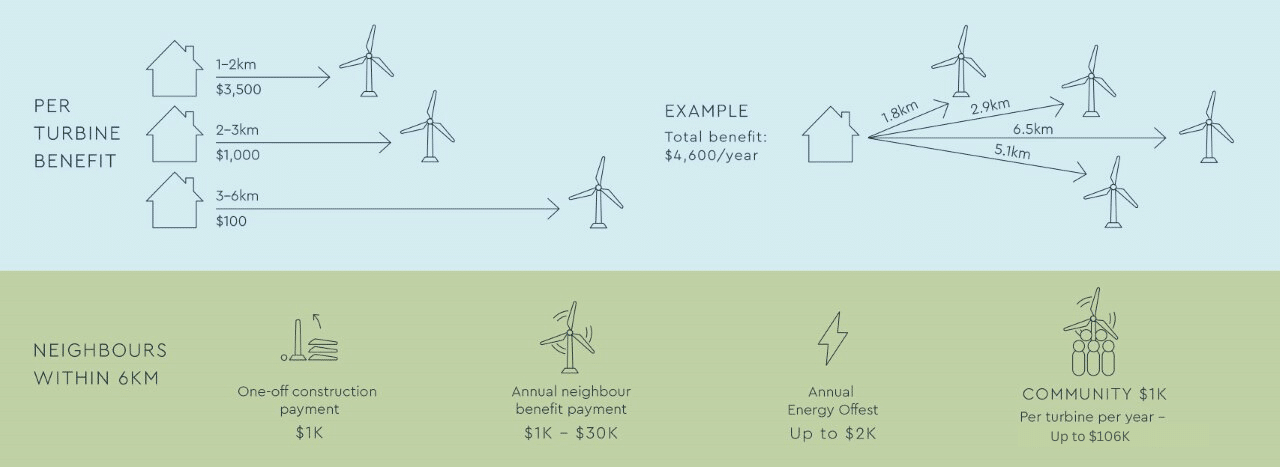 PER TURBINE BENEFIT

1–2km
$3,500

2–3km
$1,000

3–6km
$100

EXAMPLE
Total benefit:
$4,600/year

1.8km
2.9km
6.5km
5.1km

NEIGHBOURS WITHIN 6KM

One-off construction payment
$1K

Annual neighbour benefit payment
$1K – $30K

Annual Energy Offest
Up to $2K

COMMUNITY $1K
Per turbine per year – Up to $106K